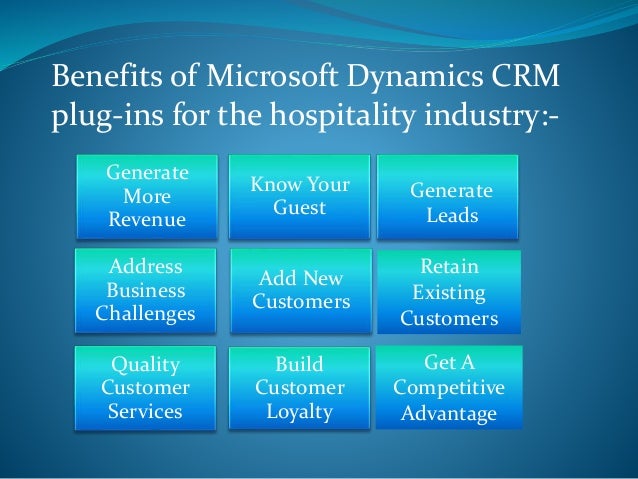 Benefits of Microsoft Dynamics CRM plug-ins for the hospitality industry:-

Generate More Revenue

Know Your Guest

Generate Leads

Address Business Challenges

Add New Customers

Retain Existing Customers

Quality Customer Services

Build Customer Loyalty

Get A Competitive Advantage